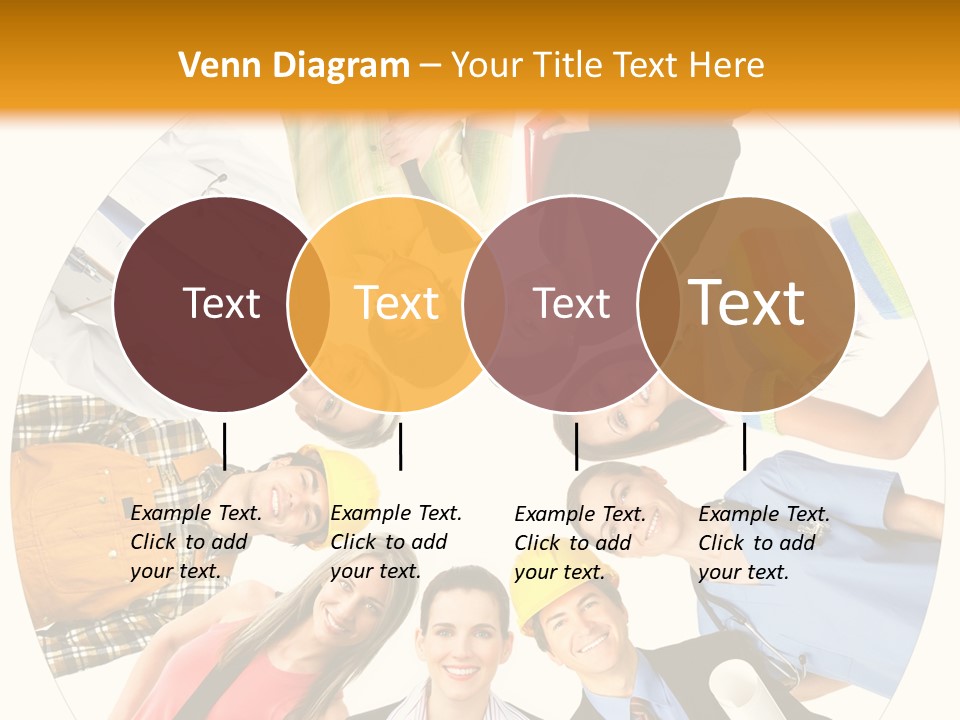 Venn Diagram – Your Title Text Here

Text

Text

Text

Text

Example Text. Click to add your text.

Example Text. Click to add your text.

Example Text. Click to add your text.

Example Text. Click to add your text.